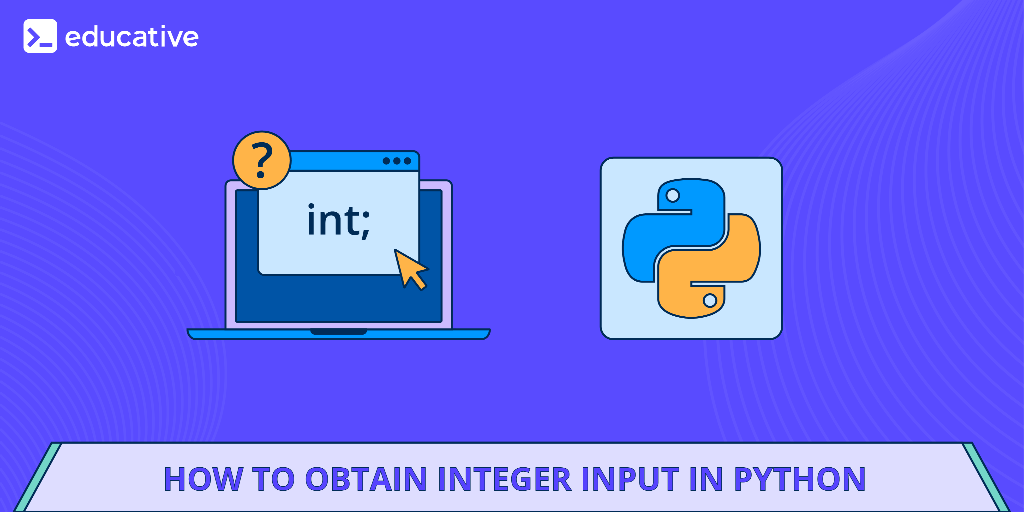 educative

?

int;

HOW TO OBTAIN INTEGER INPUT IN PYTHON